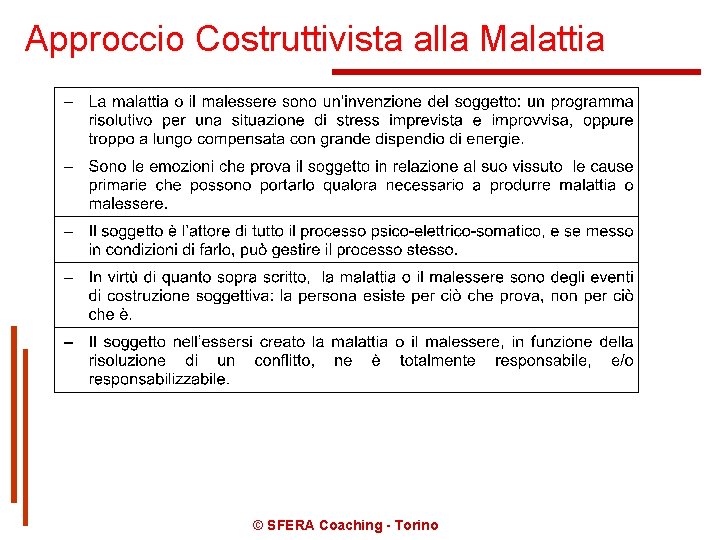 Approccio Costruttivista alla Malattia

– La malattia o il malessere sono un'invenzione del soggetto: un programma risolutivo per una situazione di stress imprevista e improvvisa, oppure troppo a lungo compensata con grande dispendio di energie.

– Sono le emozioni che prova il soggetto in relazione al suo vissuto le cause primarie che possono portarlo qualora necessario a produrre malattia o malessere.

– Il soggetto è l'attore di tutto il processo psico-elettrico-somatico, e se messo in condizioni di farlo, può gestire il processo stesso.

– In virtù di quanto sopra scritto, la malattia o il malessere sono degli eventi di costruzione soggettiva: la persona esiste per ciò che prova, non per ciò che è.

– Il soggetto nell'essersi creato la malattia o il malessere, in funzione della risoluzione di un conflitto, ne è totalmente responsabile, e/o responsabilizzabile.

© SFERA Coaching - Torino